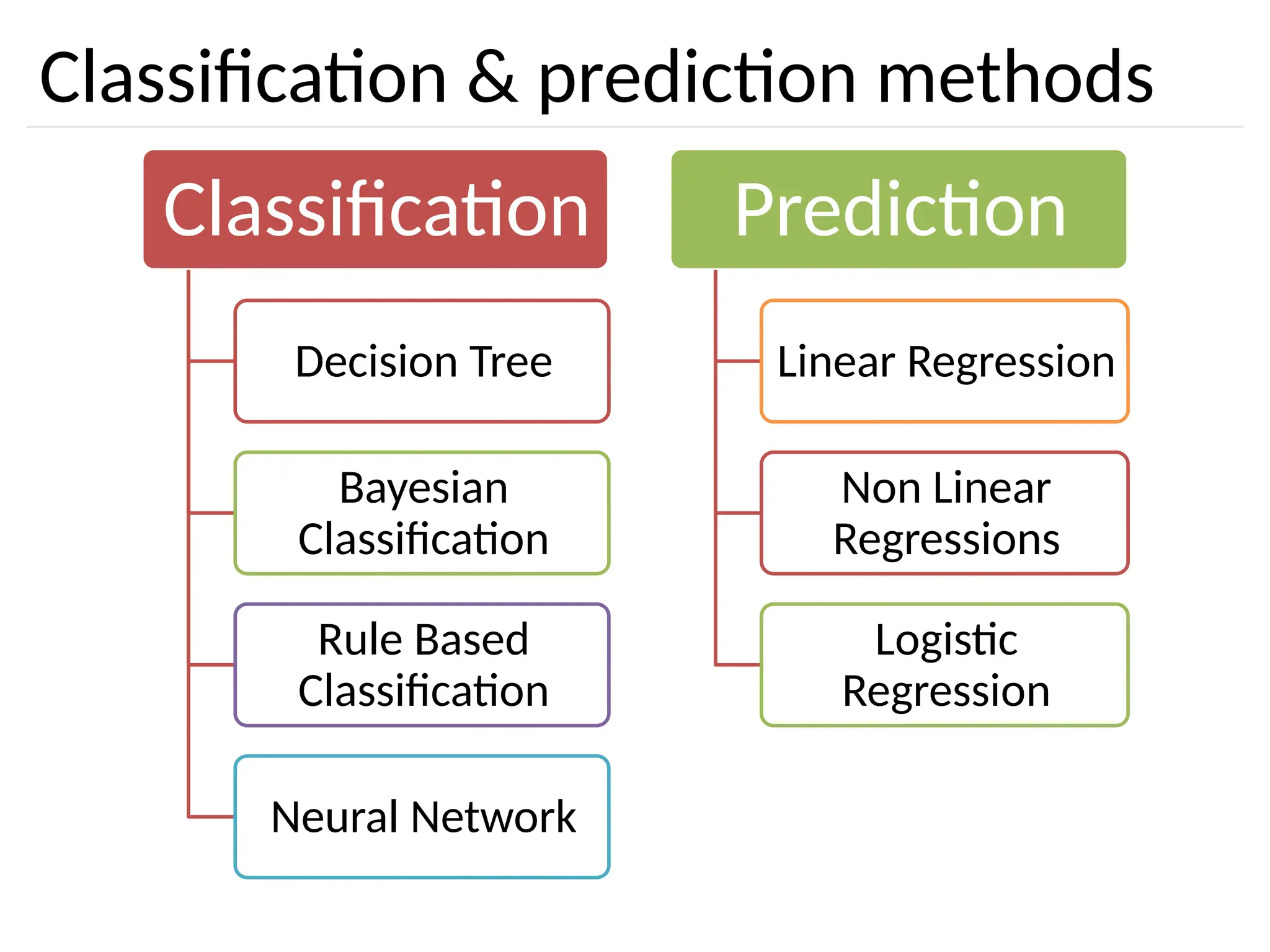 Classification & prediction methods

Classification

Decision Tree

Bayesian Classification

Rule Based Classification

Neural Network

Prediction

Linear Regression

Non Linear Regressions

Logistic Regression